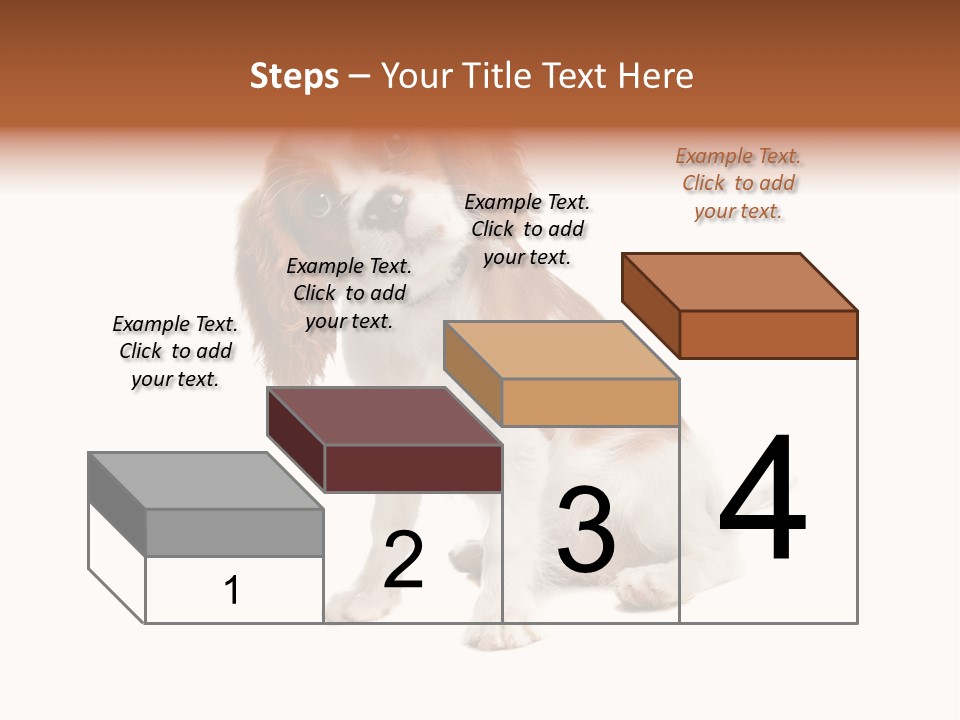 Steps – Your Title Text Here

Example Text. Click to add your text.

Example Text. Click to add your text.

Example Text. Click to add your text.

Example Text. Click to add your text.

1

2

3

4